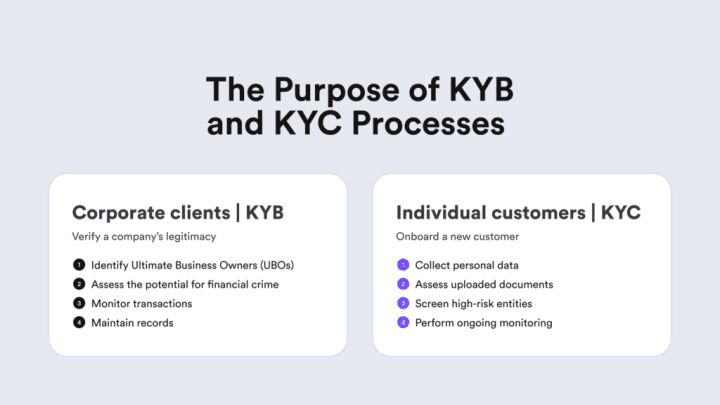 The Purpose of KYB and KYC Processes

Corporate clients | KYB

Verify a company's legitimacy

1 Identify Ultimate Business Owners (UBOs)
2 Assess the potential for financial crime
3 Monitor transactions
4 Maintain records

Individual customers | KYC

Onboard a new customer

1 Collect personal data
2 Assess uploaded documents
3 Screen high-risk entities
4 Perform ongoing monitoring